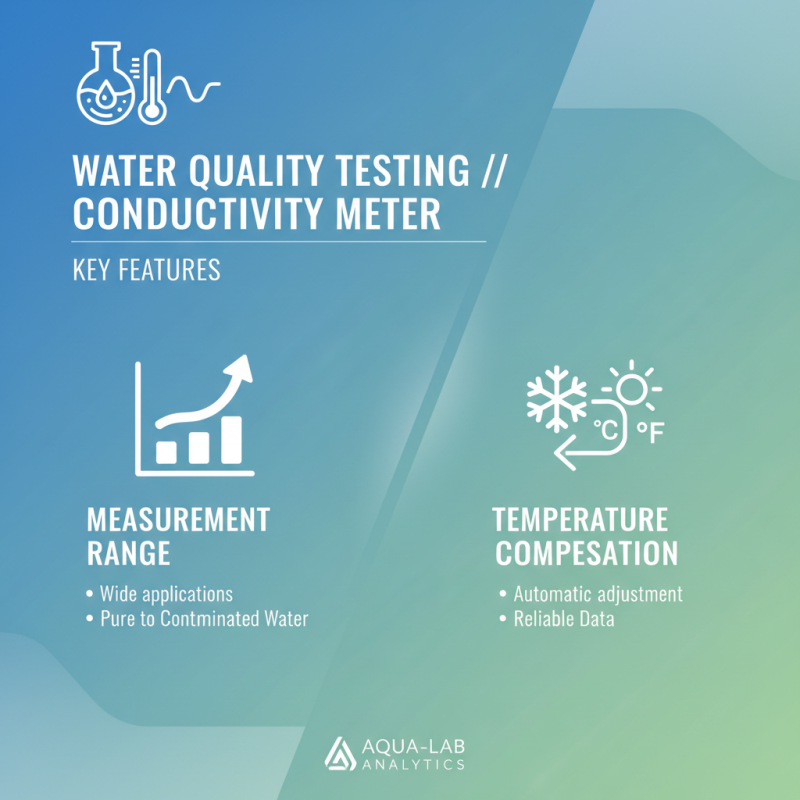 WATER QUALITY TESTING // CONDUCTIVITY METER

KEY FEATURES

°C °F

MEASUREMENT RANGE

• Wide applications
• Pure to Contminated Water

TEMPERATURE COMPESATION

• Automatic adjustment
• Reliable Data

AQUA-LAB ANALYTICS